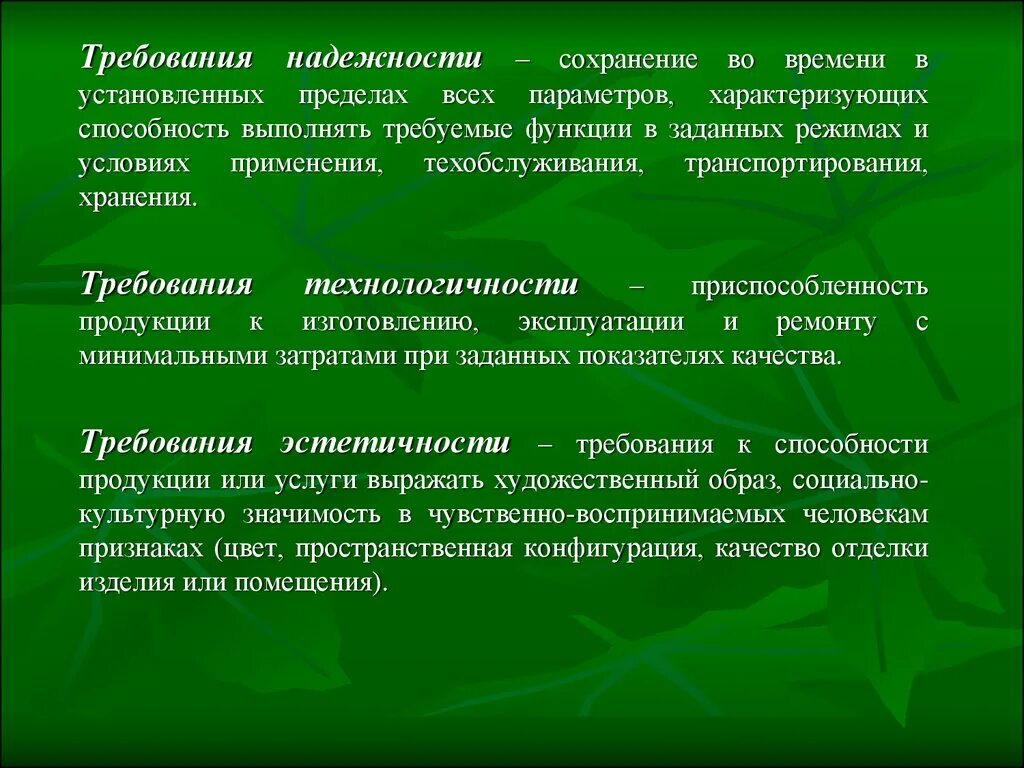 Требования надежности – сохранение во времени в установленных пределах всех параметров, характеризующих способность выполнять требуемые функции в заданных режимах и условиях применения, техобслуживания, транспортирования, хранения.

Требования технологичности – приспособленность продукции к изготовлению, эксплуатации и ремонту с минимальными затратами при заданных показателях качества.

Требования эстетичности – требования к способности продукции или услуги выражать художественный образ, социально-культурную значимость в чувственно-воспринимаемых человекам признаках (цвет, пространственная конфигурация, качество отделки изделия или помещения).